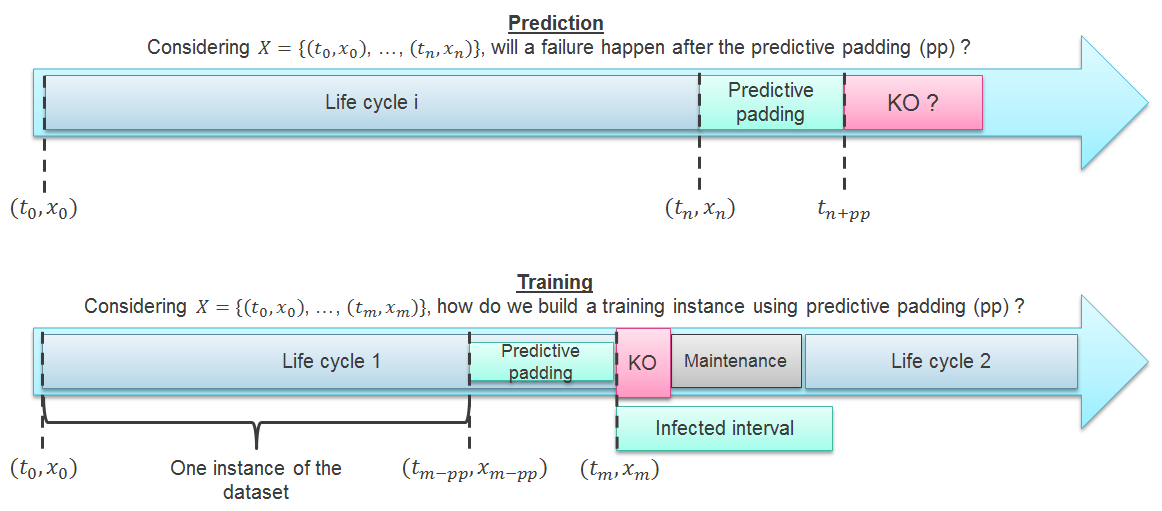 Prediction

Considering $X = \{(t_0, x_0), \ldots, (t_n, x_n)\}$, will a failure happen after the predictive padding (pp) ?

Life cycle i

Predictive padding

KO ?

$(t_0, x_0)$

$(t_n, x_n)$

$t_{n+pp}$

Training

Considering $X = \{(t_0, x_0), \ldots, (t_m, x_m)\}$, how do we build a training instance using predictive padding (pp) ?

Life cycle 1

Predictive padding

KO

Maintenance

Life cycle 2

Infected interval

$(t_0, x_0)$

One instance of the dataset

$(t_{m-pp}, x_{m-pp})$

$(t_m, x_m)$